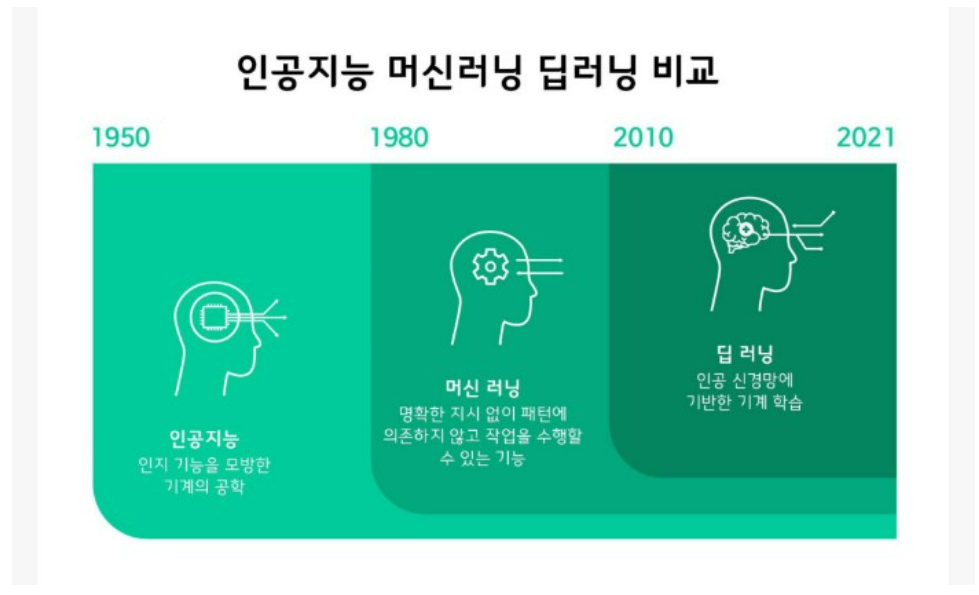 인공지능 머신러닝 딥러닝 비교

1950

1980

2010

2021

인공지능
인지 기능을 모방한 기계의 공학

머신 러닝
명확한 지시 없이 패턴에 의존하지 않고 작업을 수행할 수 있는 기능

딥 러닝
인공 신경망에 기반한 기계 학습